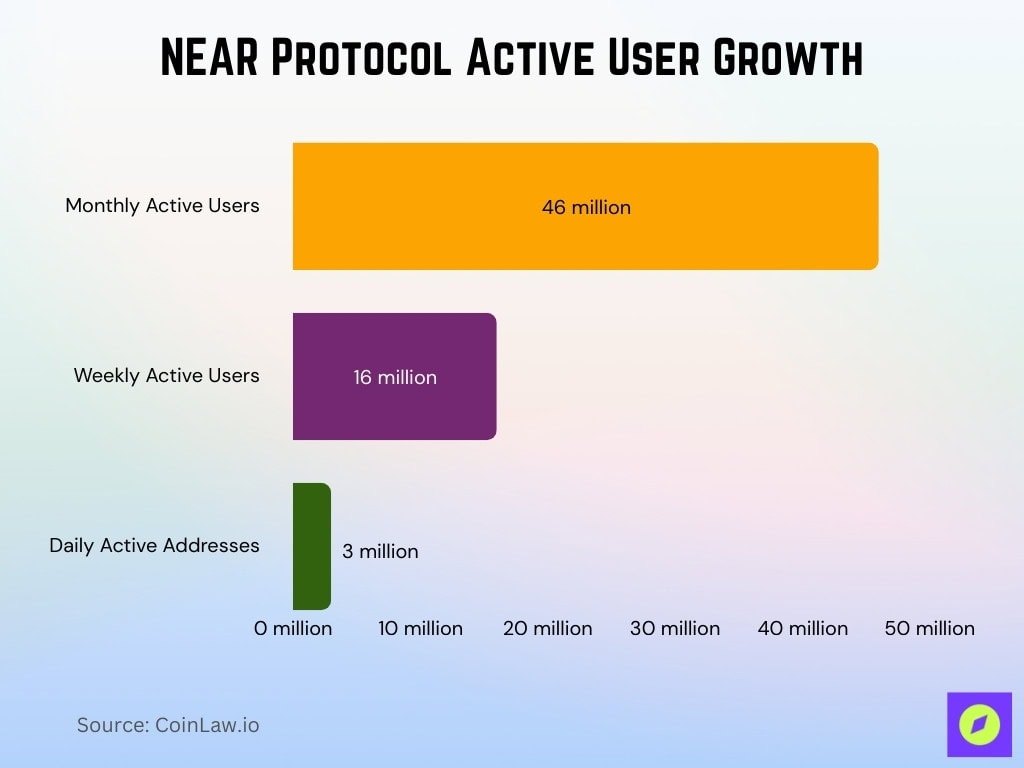 NEAR Protocol Active User Growth

Monthly Active Users
46 million

Weekly Active Users
16 million

Daily Active Addresses
3 million

0 million
10 million
20 million
30 million
40 million
50 million

Source: CoinLaw.io